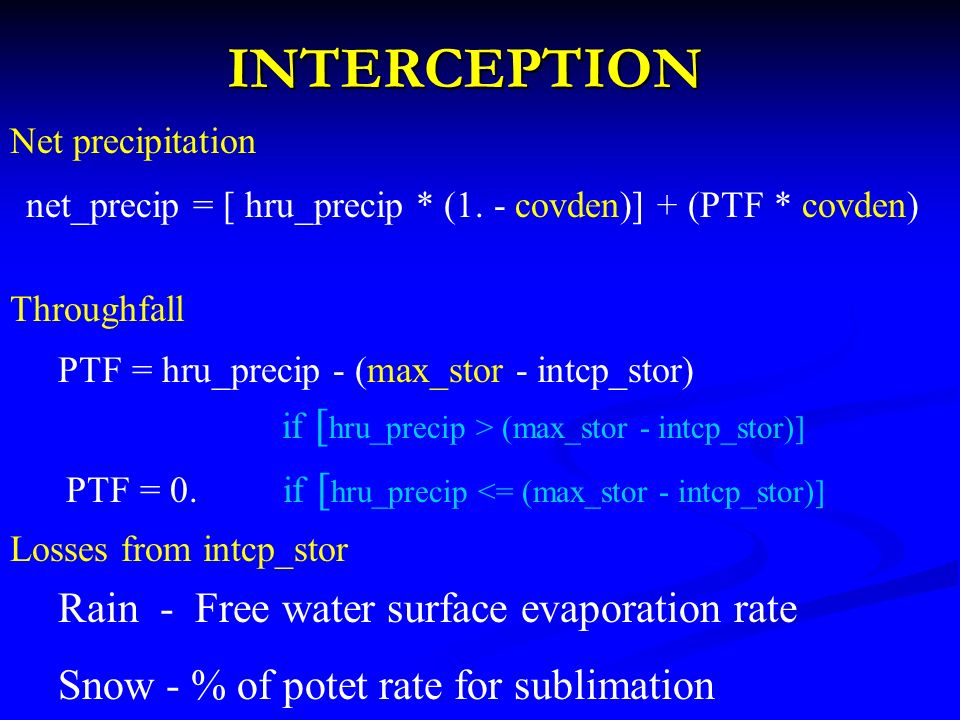 INTERCEPTION

Net precipitation

net_precip = [ hru_precip * (1. - covden)] + (PTF * covden)

Throughfall

PTF = hru_precip - (max_stor - intcp_stor)

if [hru_precip > (max_stor - intcp_stor)]

PTF = 0. if [hru_precip <= (max_stor - intcp_stor)]

Losses from intcp_stor

Rain - Free water surface evaporation rate

Snow - % of potet rate for sublimation